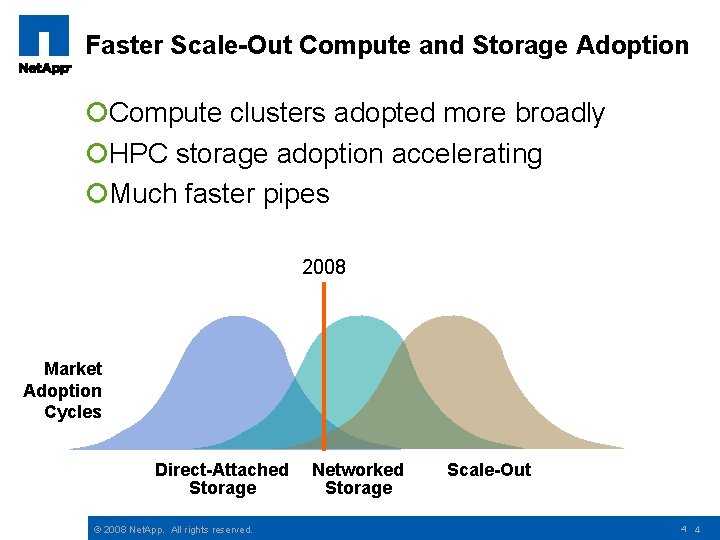 NetApp

Faster Scale-Out Compute and Storage Adoption

Compute clusters adopted more broadly

HPC storage adoption accelerating

Much faster pipes

2008

Market Adoption Cycles

Direct-Attached Storage

Networked Storage

Scale-Out

© 2008 NetApp. All rights reserved.

4 4